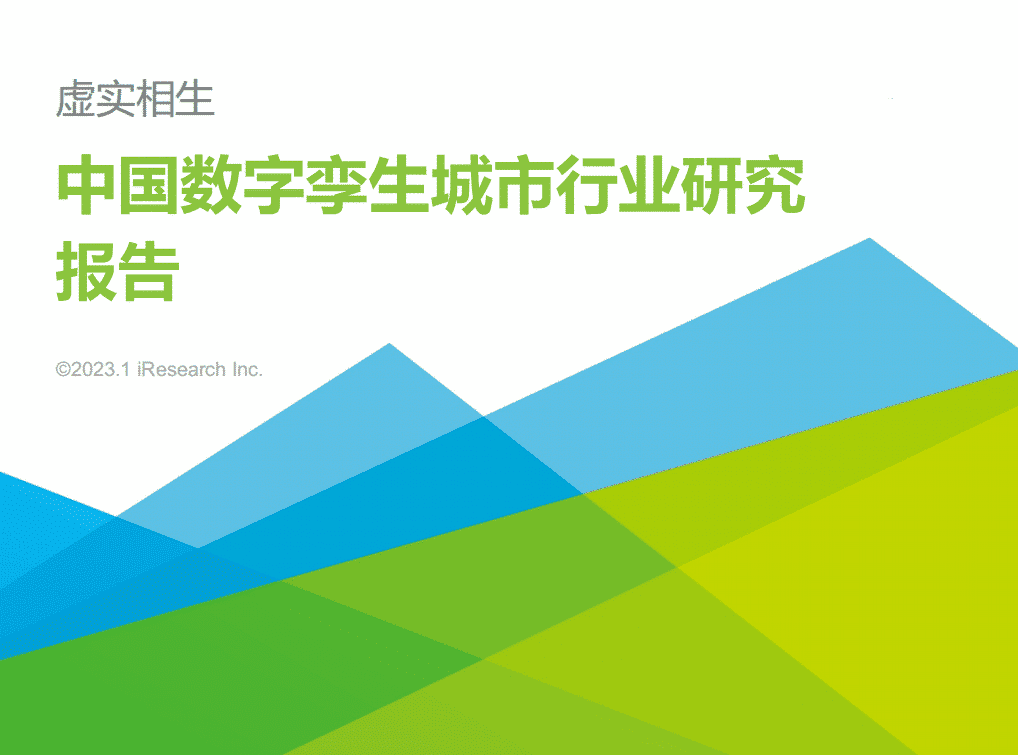 虚实相生

中国数字孪生城市行业研究报告

©2023.1 iResearch Inc.